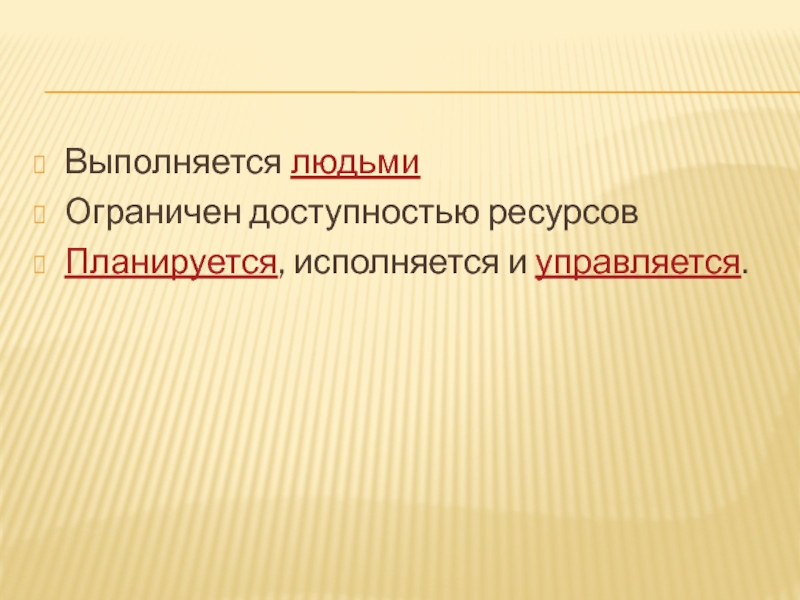 Выполняется людьми
Ограничен доступностью ресурсов
Планируется, исполняется и управляется.